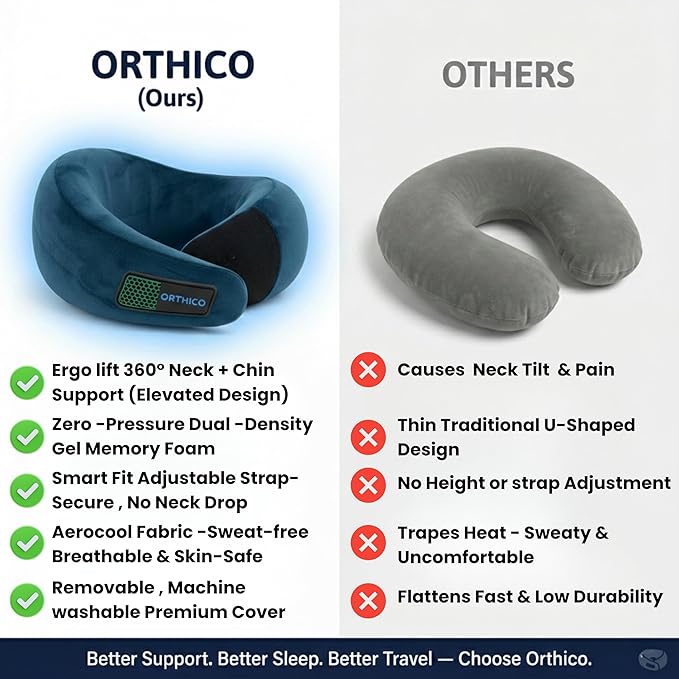 ORTHICO
(Ours)

ORTHICO

Ergo lift 360° Neck + Chin Support (Elevated Design)

Zero -Pressure Dual -Density Gel Memory Foam

Smart Fit Adjustable Strap- Secure , No Neck Drop

Aerocool Fabric -Sweat-free Breathable & Skin-Safe

Removable , Machine washable Premium Cover

OTHERS

Causes Neck Tilt & Pain

Thin Traditional U-Shaped Design

No Height or strap Adjustment

Trapes Heat - Sweaty & Uncomfortable

Flattens Fast & Low Durability

Better Support. Better Sleep. Better Travel — Choose Orthico.